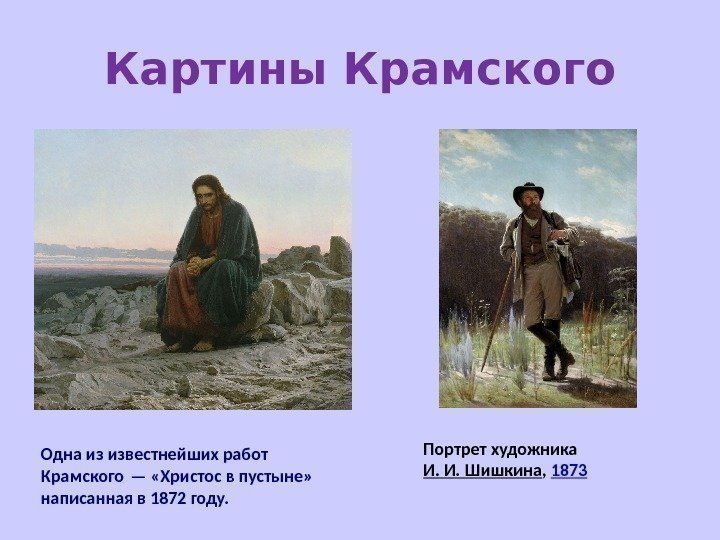 Картины Крамского

Одна из известнейших работ Крамского — «Христос в пустыне» написанная в 1872 году.

Портрет художника И. И. Шишкина, 1873